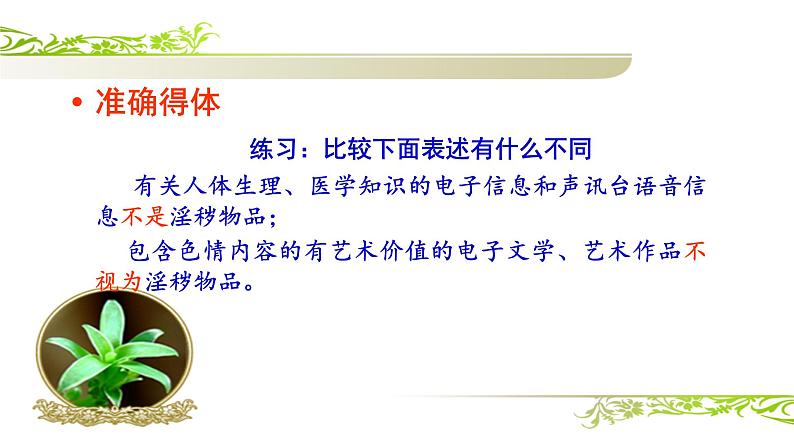 • 准确得体

练习：比较下面表述有什么不同

有关人体生理、医学知识的电子信息和声讯台语音信息不是淫秽物品；

包含色情内容的有艺术价值的电子文学、艺术作品不视为淫秽物品。